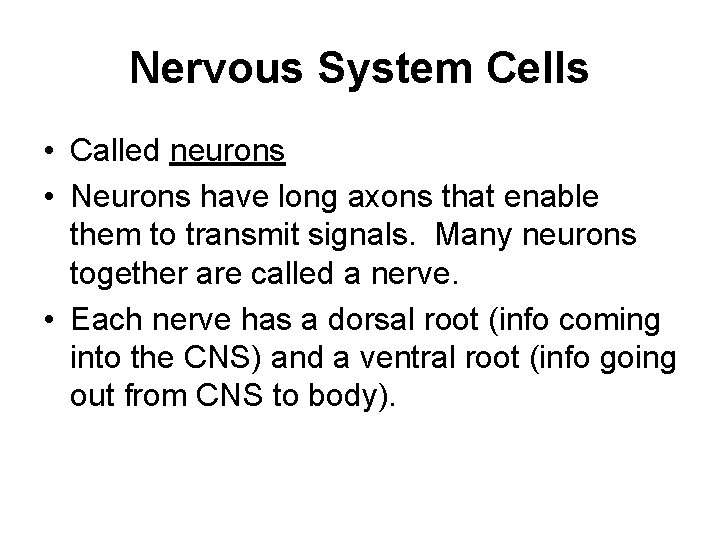 Nervous System Cells

• Called neurons

• Neurons have long axons that enable them to transmit signals.  Many neurons together are called a nerve.

• Each nerve has a dorsal root (info coming into the CNS) and a ventral root (info going out from CNS to body).